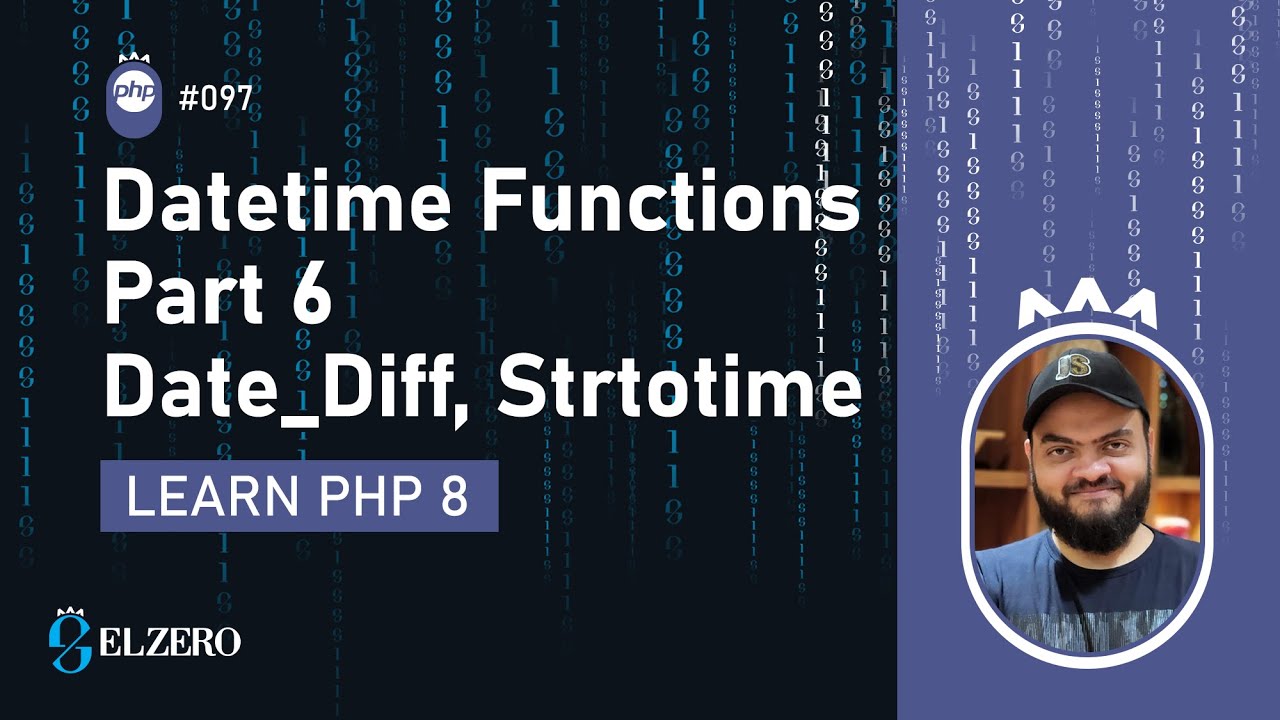 php #097

Datetime Functions Part 6 Date_Diff, Strtotime

LEARN PHP 8

ELZERO

JS